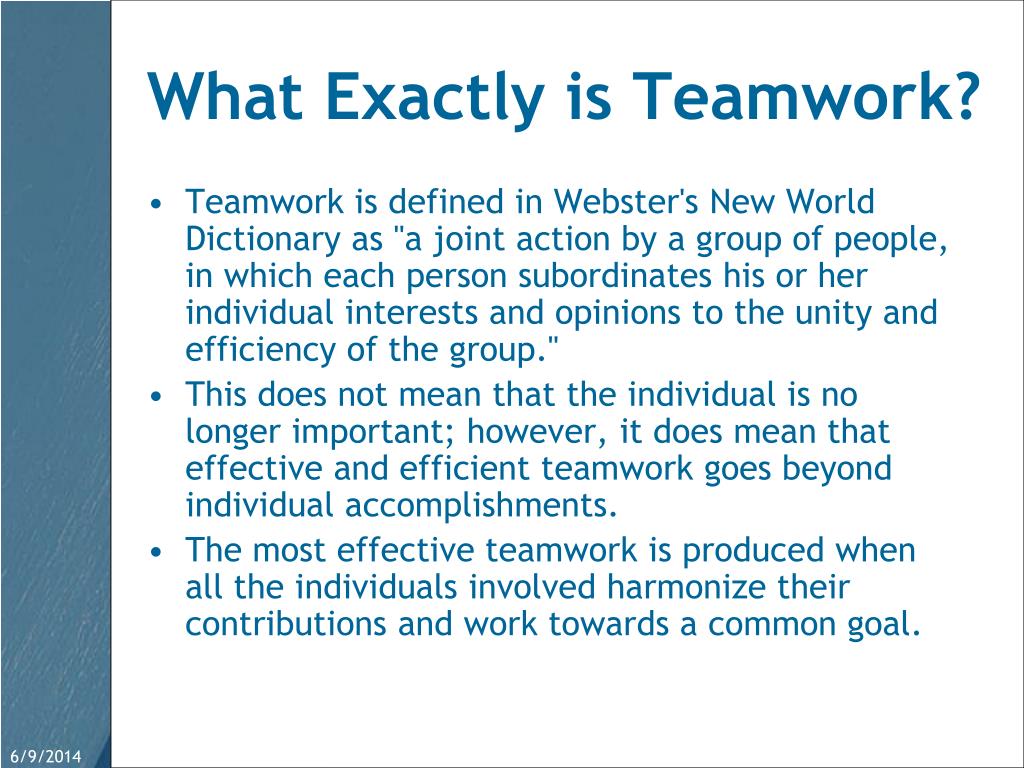 What Exactly is Teamwork?

• Teamwork is defined in Webster's New World Dictionary as "a joint action by a group of people, in which each person subordinates his or her individual interests and opinions to the unity and efficiency of the group."
• This does not mean that the individual is no longer important; however, it does mean that effective and efficient teamwork goes beyond individual accomplishments.
• The most effective teamwork is produced when all the individuals involved harmonize their contributions and work towards a common goal.

6/9/2014